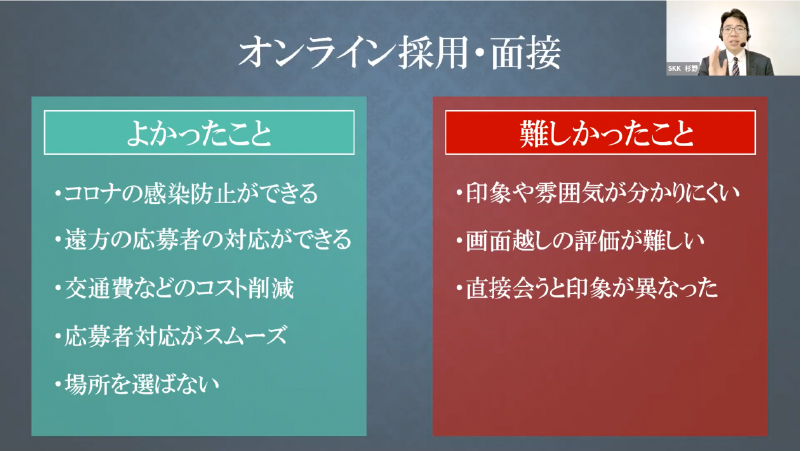 オンライン採用・面接

SKK 杉野

よかったこと

・コロナの感染防止ができる
・遠方の応募者の対応ができる
・交通費などのコスト削減
・応募者対応がスムーズ
・場所を選ばない

難しかったこと

・印象や雰囲気が分かりにくい
・画面越しの評価が難しい
・直接会うと印象が異なった